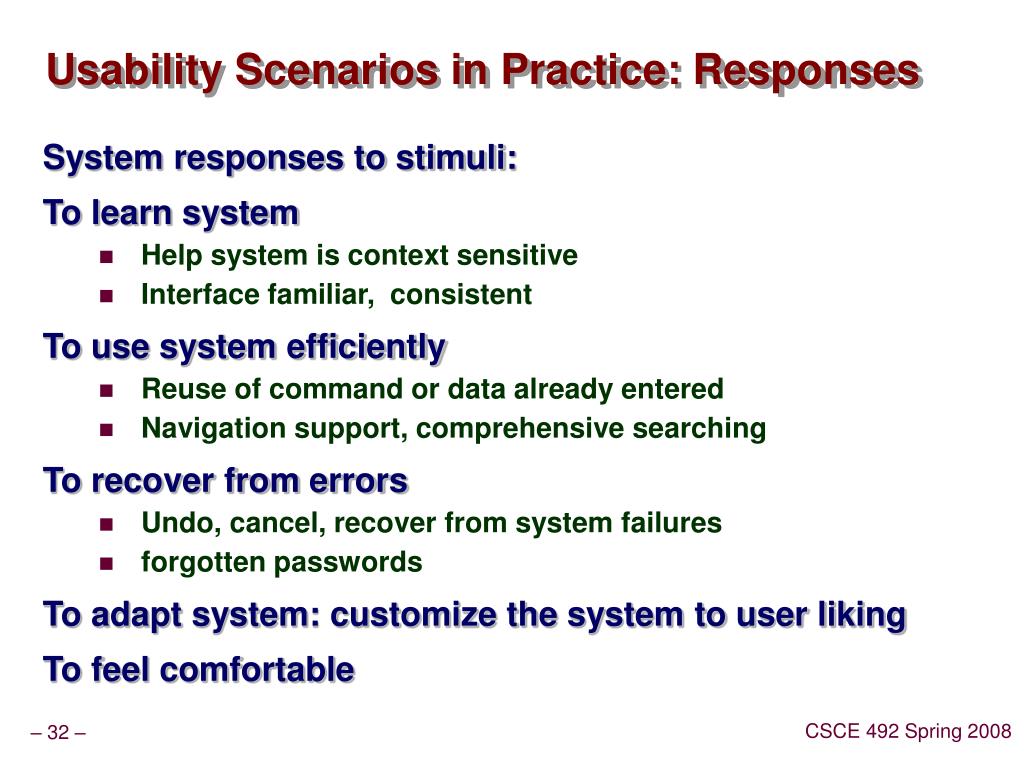 Usability Scenarios in Practice: Responses

System responses to stimuli:

To learn system

- Help system is context sensitive
- Interface familiar, consistent

To use system efficiently

- Reuse of command or data already entered
- Navigation support, comprehensive searching

To recover from errors

- Undo, cancel, recover from system failures
- forgotten passwords

To adapt system: customize the system to user liking

To feel comfortable

– 32 –

CSCE 492 Spring 2008